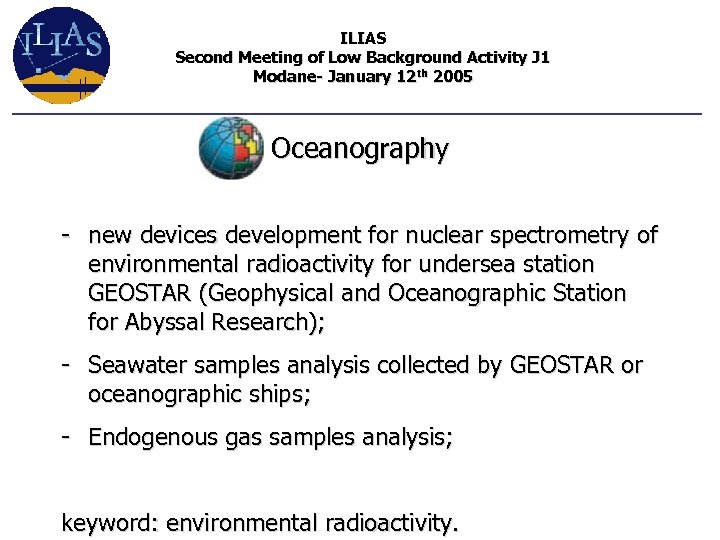 ILIAS

ILIAS
Second Meeting of Low Background Activity J1
Modane- January 12$^{th}$ 2005

Oceanography

- new devices development for nuclear spectrometry of environmental radioactivity for undersea station GEOSTAR (Geophysical and Oceanographic Station for Abyssal Research);

- Seawater samples analysis collected by GEOSTAR or oceanographic ships;

- Endogenous gas samples analysis;

keyword: environmental radioactivity.